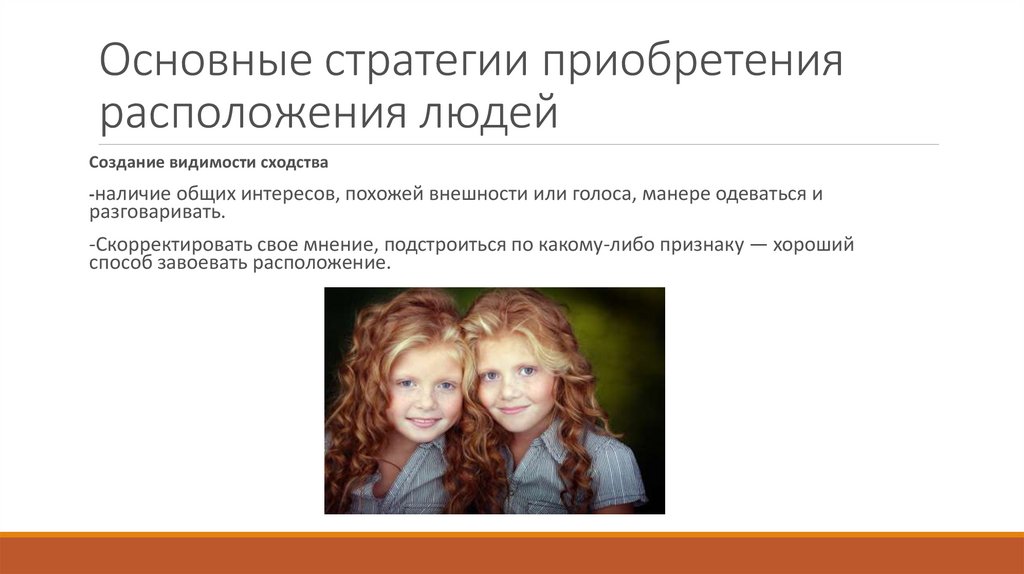 Основные стратегии приобретения расположения людей

Создание видимости сходства

-наличие общих интересов, похожей внешности или голоса, манере одеваться и разговаривать.

-Скорректировать свое мнение, подстроиться по какому-либо признаку — хороший способ завоевать расположение.